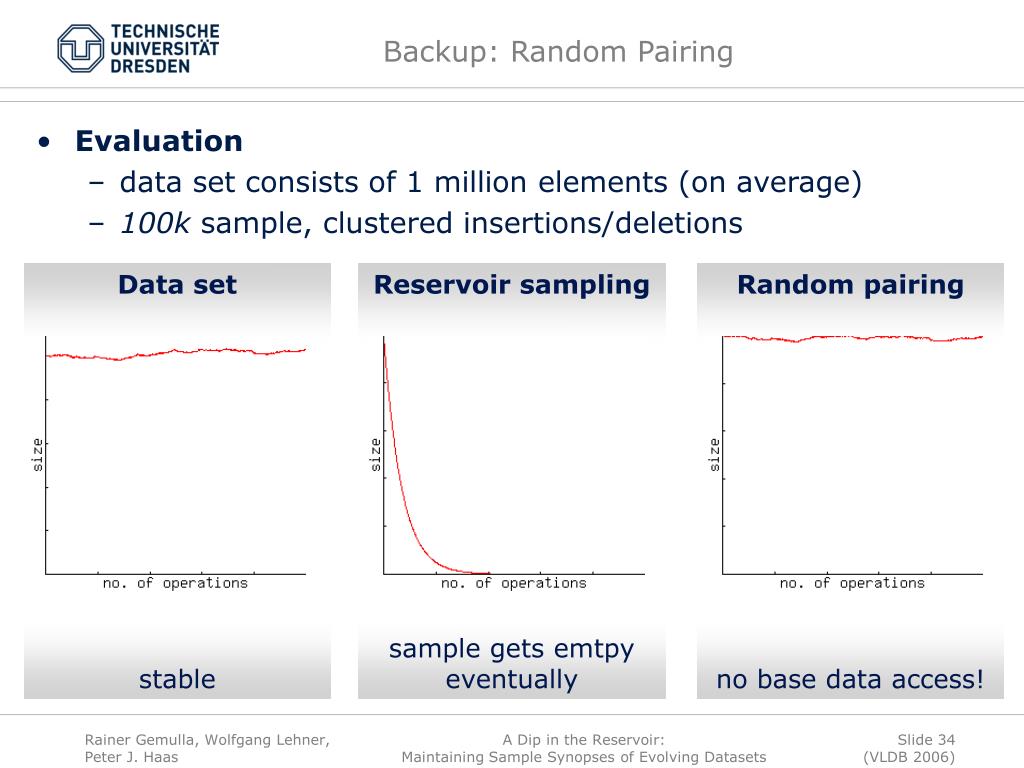 TECHNISCHE UNIVERSITÄT DRESDEN

Backup: Random Pairing

• **Evaluation**
 – data set consists of 1 million elements (on average)
 – *100k* sample, clustered insertions/deletions

**Data set**

size

no. of operations

stable

**Reservoir sampling**

size

no. of operations

sample gets emtpy eventually

**Random pairing**

size

no. of operations

no base data access!

Rainer Gemulla, Wolfgang Lehner, Peter J. Haas

A Dip in the Reservoir: Maintaining Sample Synopses of Evolving Datasets

Slide 34 (VLDB 2006)